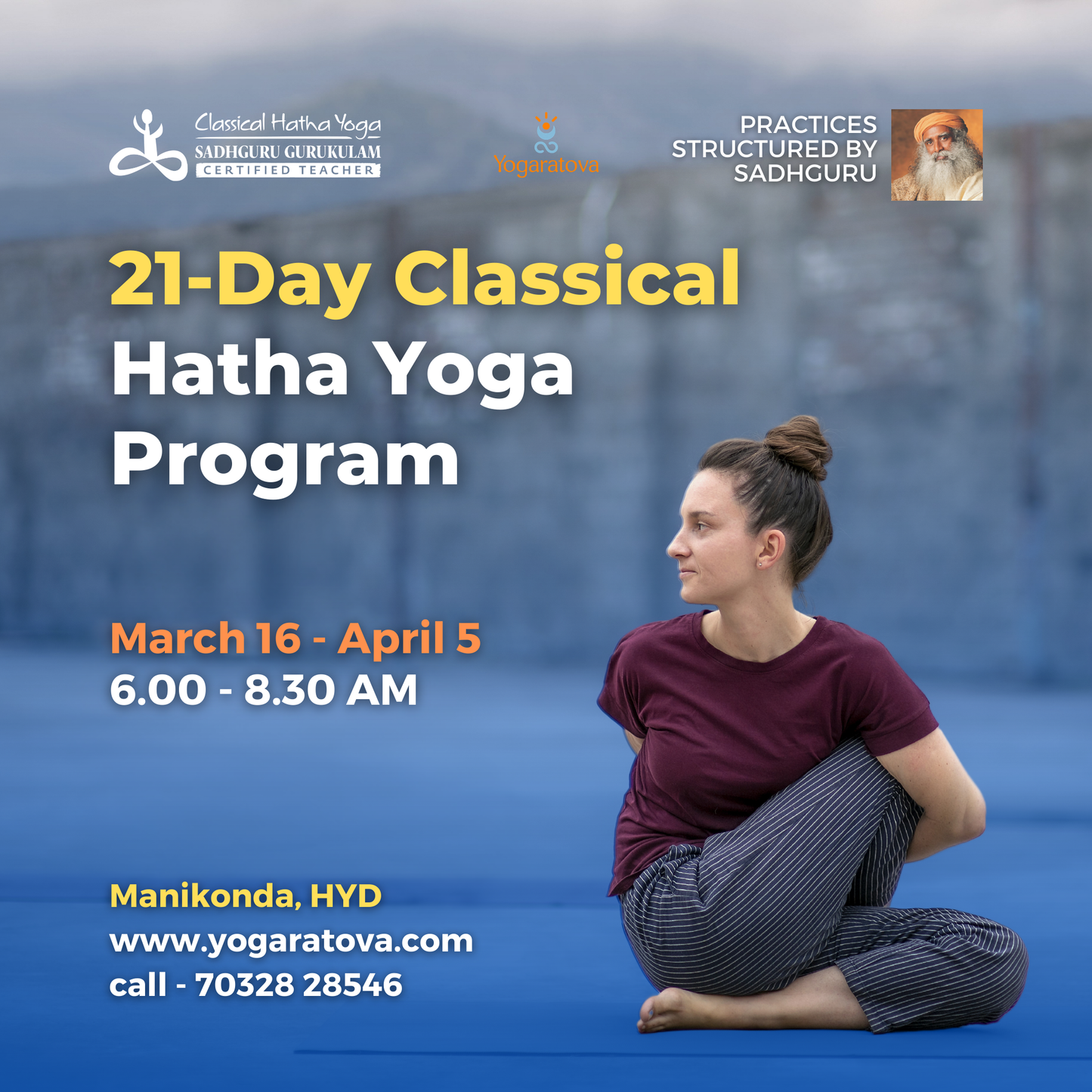 Classical Hatha Yoga
SADHGURU GURUKULAM
CERTIFIED TEACHER

Yogaratova

PRACTICES STRUCTURED BY SADHGURU

21-Day Classical Hatha Yoga Program

March 16 - April 5
6.00 - 8.30 AM

Manikonda, HYD
www.yogaratova.com
call - 70328 28546